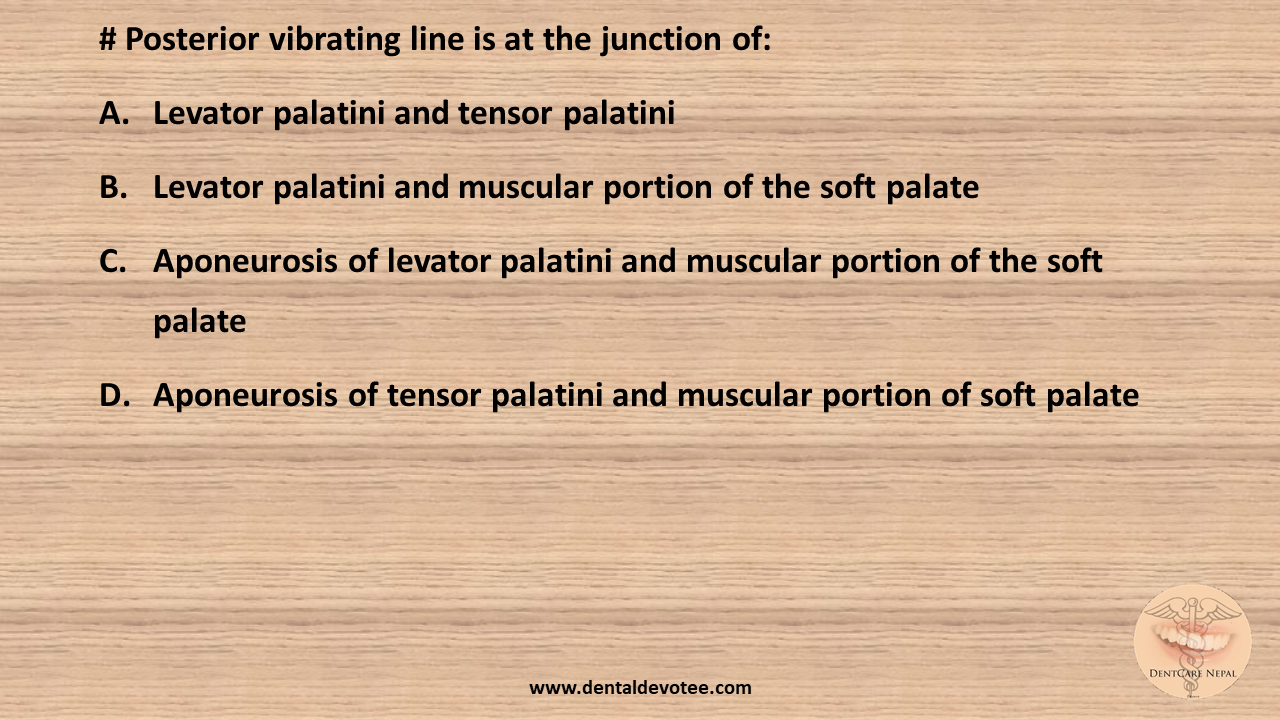 # Posterior vibrating line is at the junction of:

A. Levator palatini and tensor palatini

B. Levator palatini and muscular portion of the soft palate

C. Aponeurosis of levator palatini and muscular portion of the soft palate

D. Aponeurosis of tensor palatini and muscular portion of soft palate

www.dentaldevotee.com

DentCare Nepal